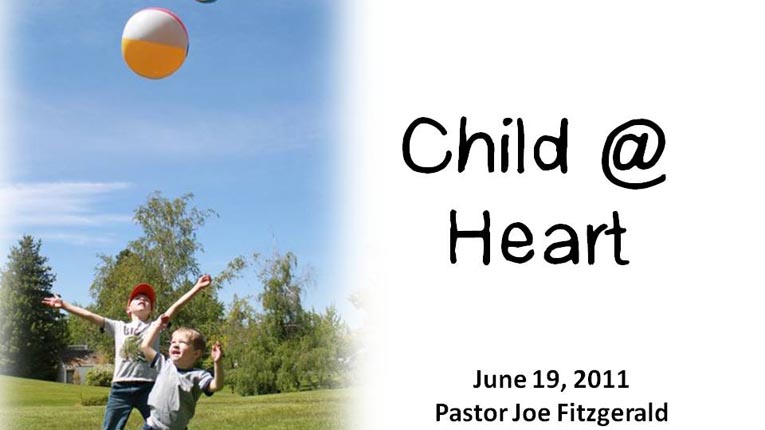 Child @ Heart

June 19, 2011
Pastor Joe Fitzgerald